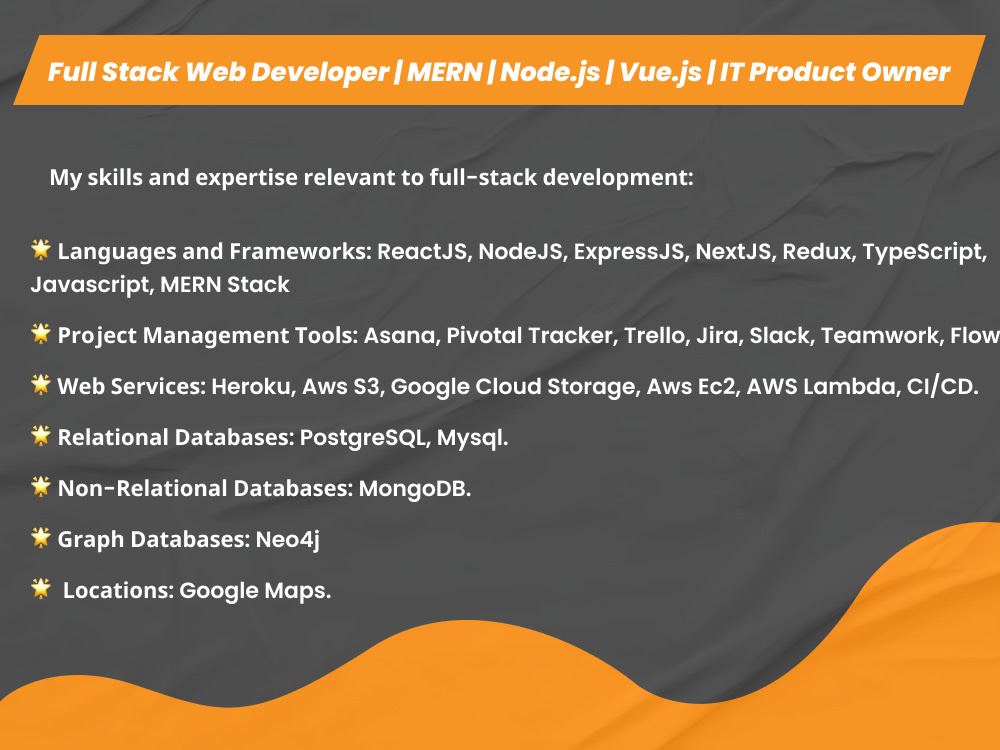 Full Stack Web Developer | MERN | Node.js | Vue.js | IT Product Owner

My skills and expertise relevant to full-stack development:

🌟 Languages and Frameworks: ReactJS, NodeJS, ExpressJS, NextJS, Redux, TypeScript, Javascript, MERN Stack

🌟 Project Management Tools: Asana, Pivotal Tracker, Trello, Jira, Slack, Teamwork, Flow

🌟 Web Services: Heroku, Aws S3, Google Cloud Storage, Aws Ec2, AWS Lambda, CI/CD.

🌟 Relational Databases: PostgreSQL, Mysql.

🌟 Non-Relational Databases: MongoDB.

🌟 Graph Databases: Neo4j

🌟 Locations: Google Maps.